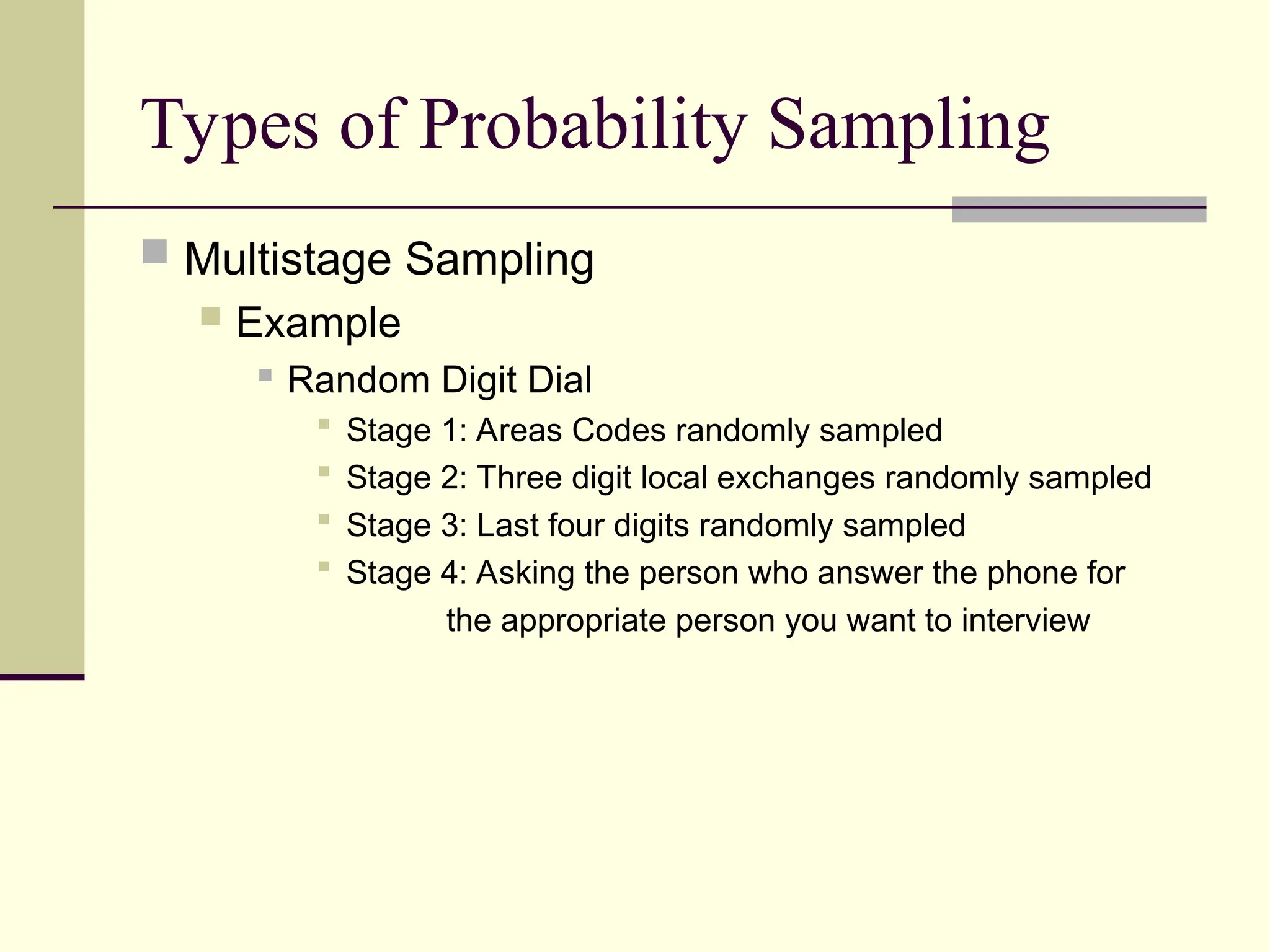 Types of Probability Sampling

Multistage Sampling

Example

Random Digit Dial

Stage 1: Areas Codes randomly sampled

Stage 2: Three digit local exchanges randomly sampled

Stage 3: Last four digits randomly sampled

Stage 4: Asking the person who answer the phone for the appropriate person you want to interview